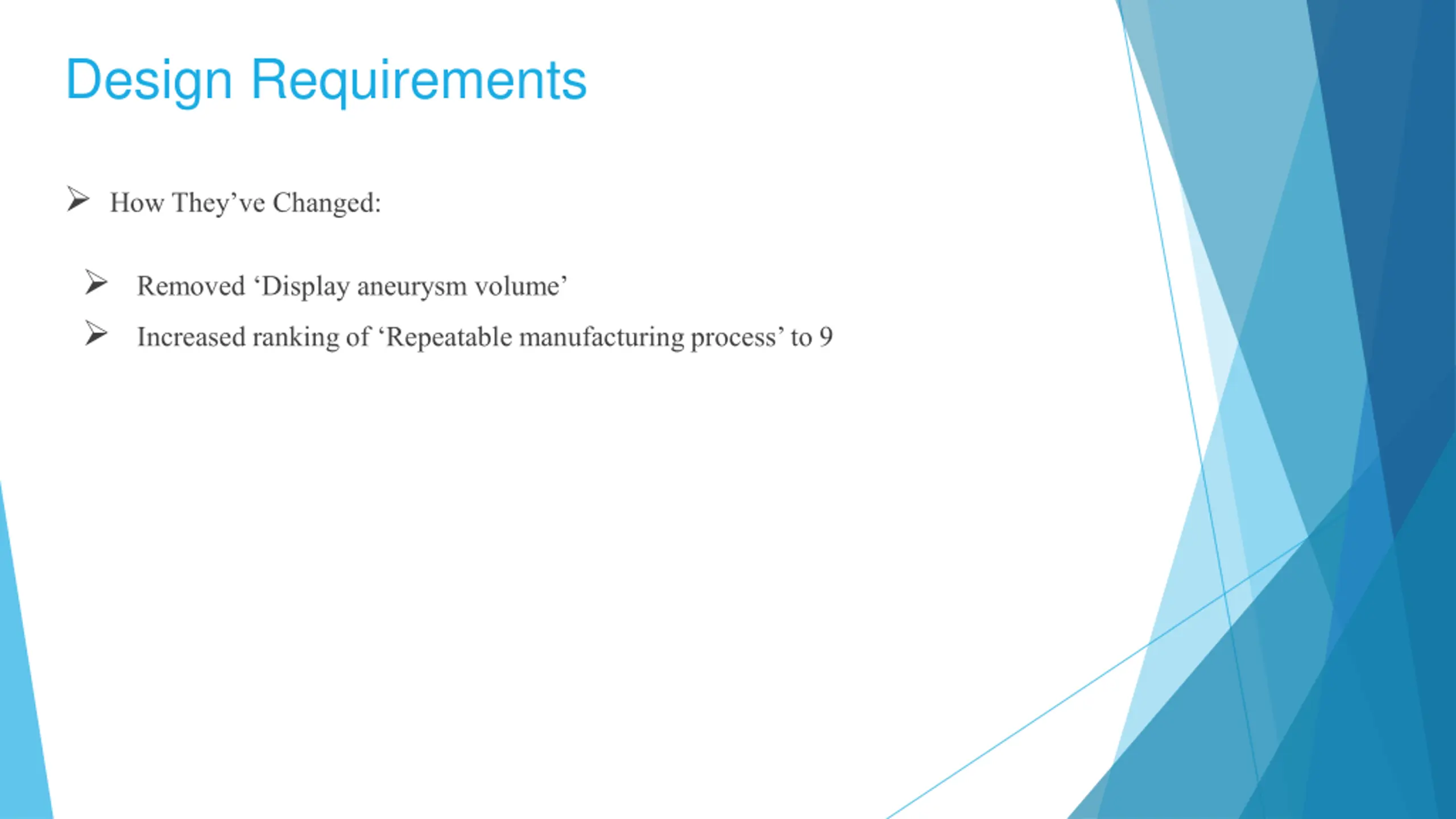 Design Requirements

➢ How They’ve Changed:

➢ Removed ‘Display aneurysm volume’

➢ Increased ranking of ‘Repeatable manufacturing process’ to 9